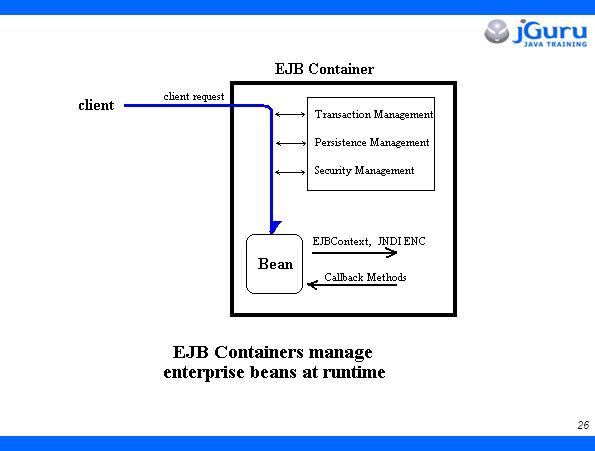 jGuru
JAVA TRAINING

EJB Container

client

client request

Transaction Management

Persistence Management

Security Management

Bean

EJBContext, JNDI ENC

Callback Methods

EJB Containers manage enterprise beans at runtime

26